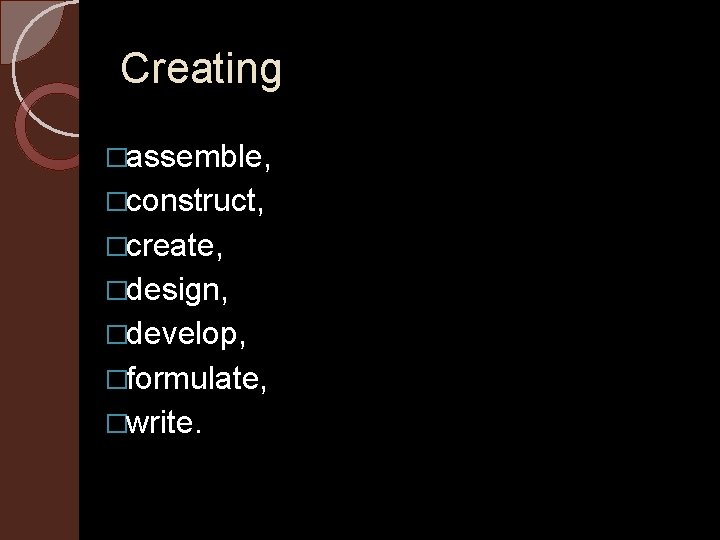 Creating

□assemble,
□construct,
□create,
□design,
□develop,
□formulate,
□write.